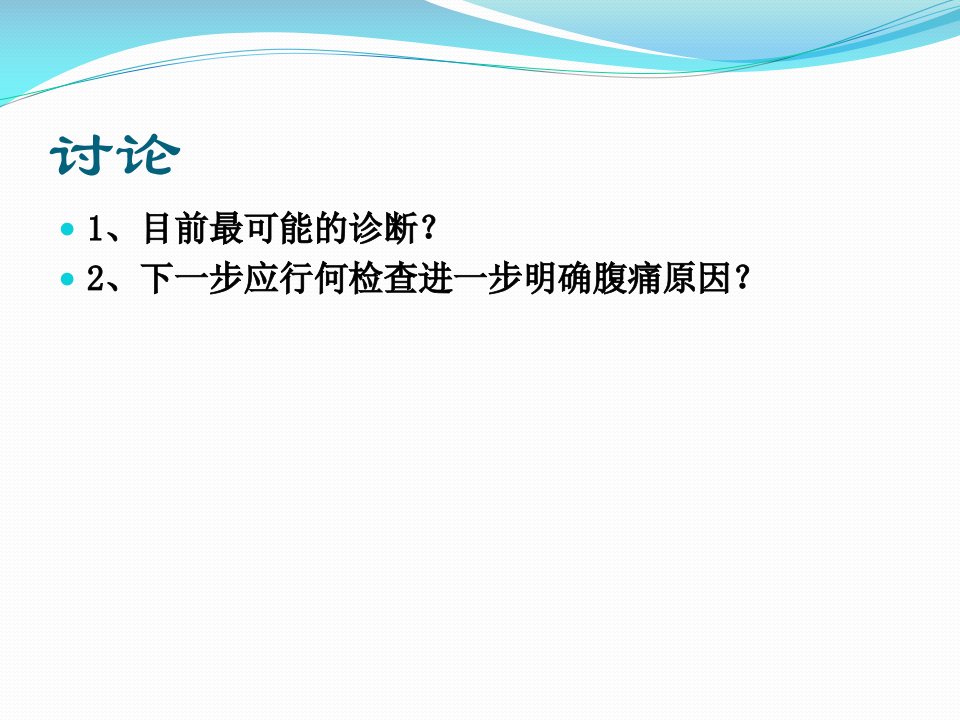 讨论

1、目前最可能的诊断？
2、下一步应行何检查进一步明确腹痛原因？